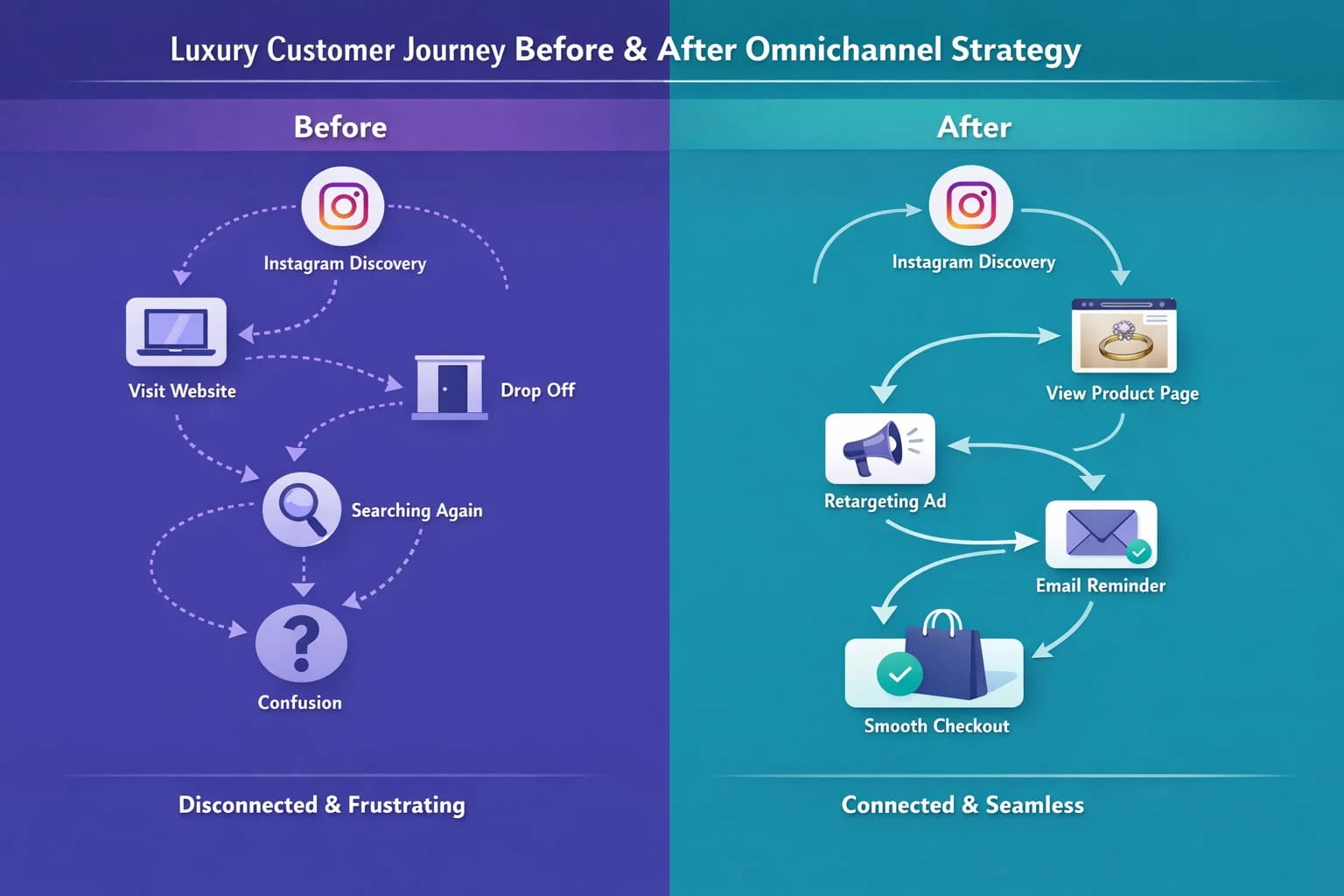 Luxury Customer Journey Before & After Omnichannel Strategy

Before

Instagram Discovery

Visit Website

Drop Off

Searching Again

Confusion

Disconnected & Frustrating

After

Instagram Discovery

View Product Page

Retargeting Ad

Email Reminder

Smooth Checkout

Connected & Seamless